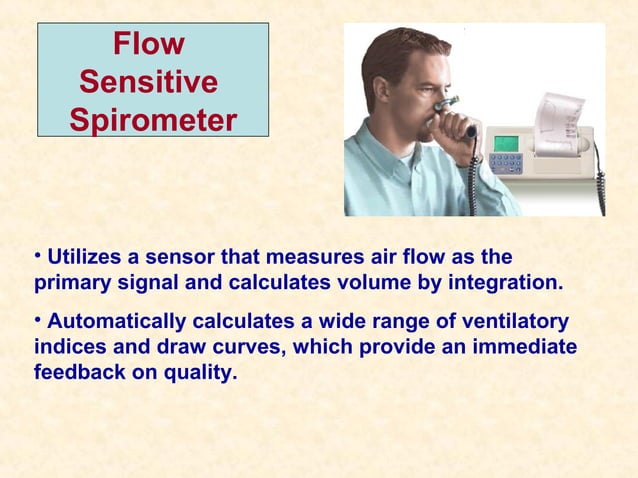 Flow Sensitive Spirometer

• Utilizes a sensor that measures air flow as the primary signal and calculates volume by integration.

• Automatically calculates a wide range of ventilatory indices and draw curves, which provide an immediate feedback on quality.